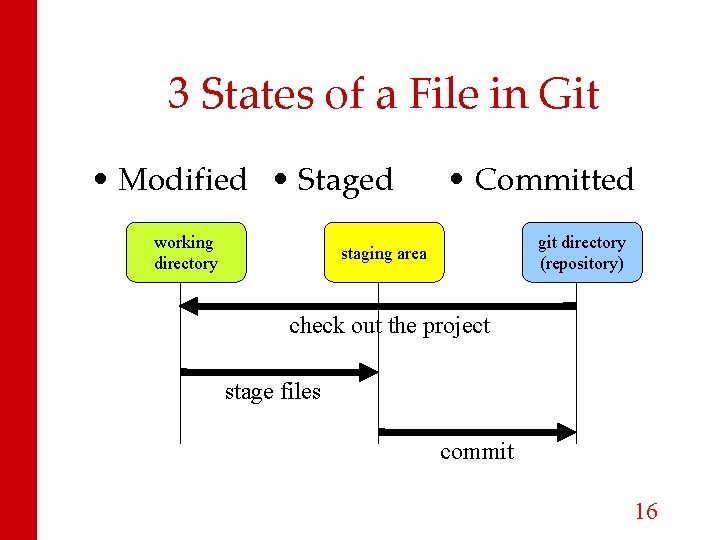 3 States of a File in Git

• Modified • Staged • Committed

working directory

staging area

git directory (repository)

check out the project

stage files

commit

16